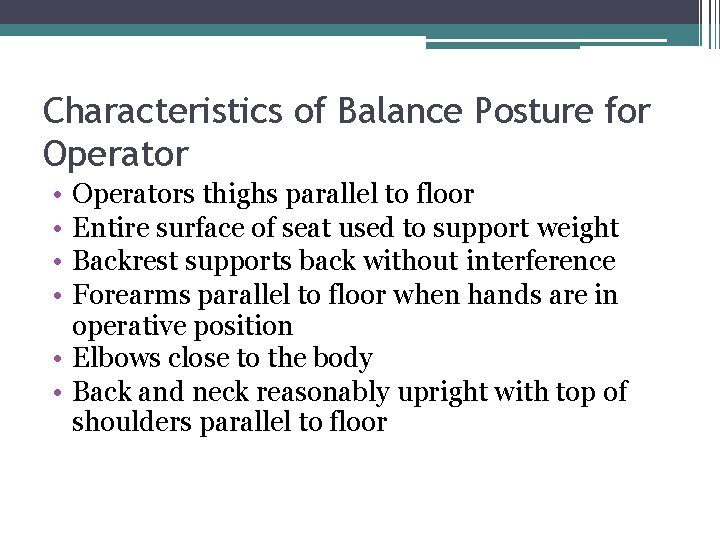 Characteristics of Balance Posture for Operator

• Operators thighs parallel to floor
• Entire surface of seat used to support weight
• Backrest supports back without interference
• Forearms parallel to floor when hands are in operative position
• Elbows close to the body
• Back and neck reasonably upright with top of shoulders parallel to floor